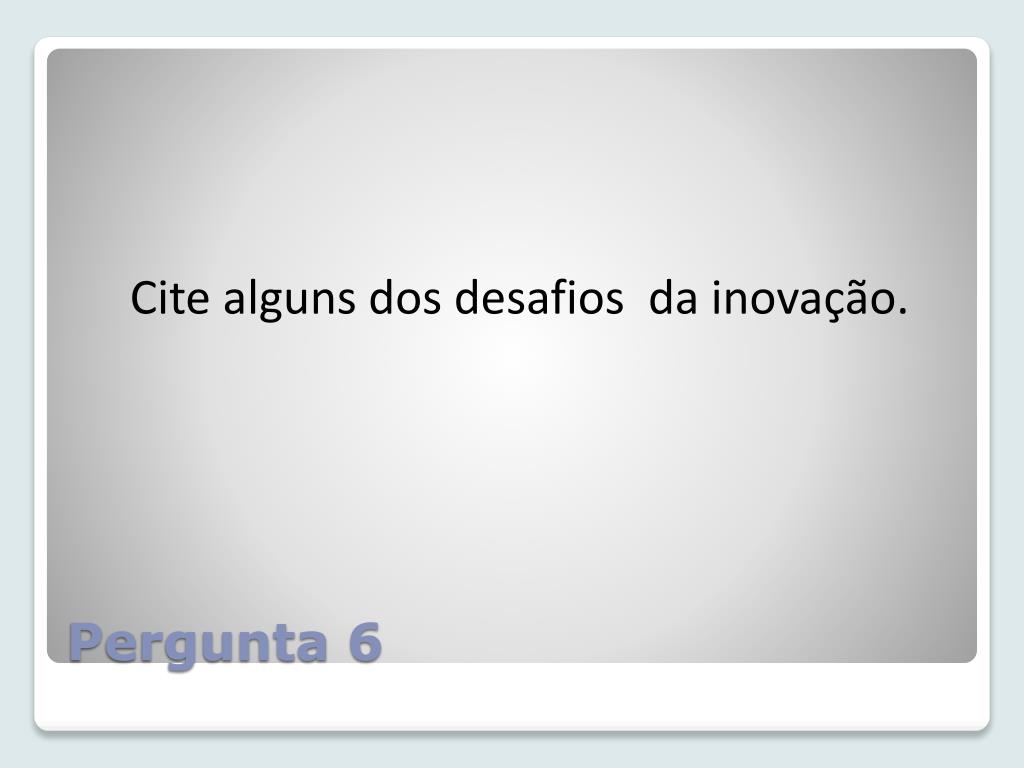 Cite alguns dos desafios  da inovação.

Pergunta 6